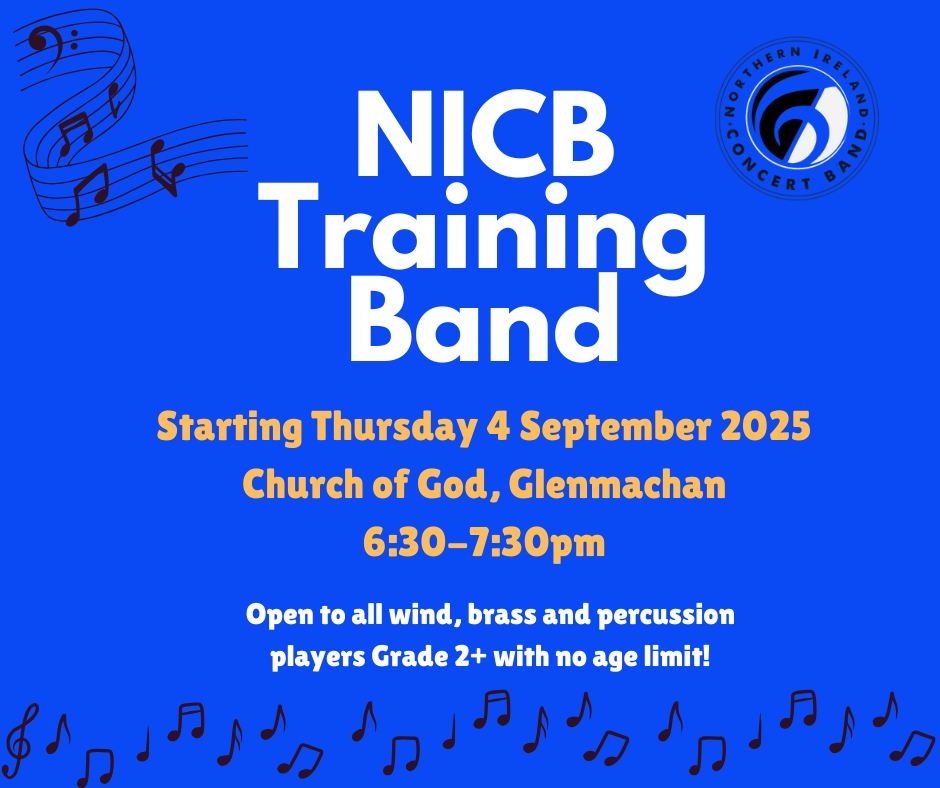 NORTHERN IRELAND · CONCERT BAND ·

NICB Training Band

Starting Thursday 4 September 2025
Church of God, Glenmachan
6:30–7:30pm

Open to all wind, brass and percussion players Grade 2+ with no age limit!